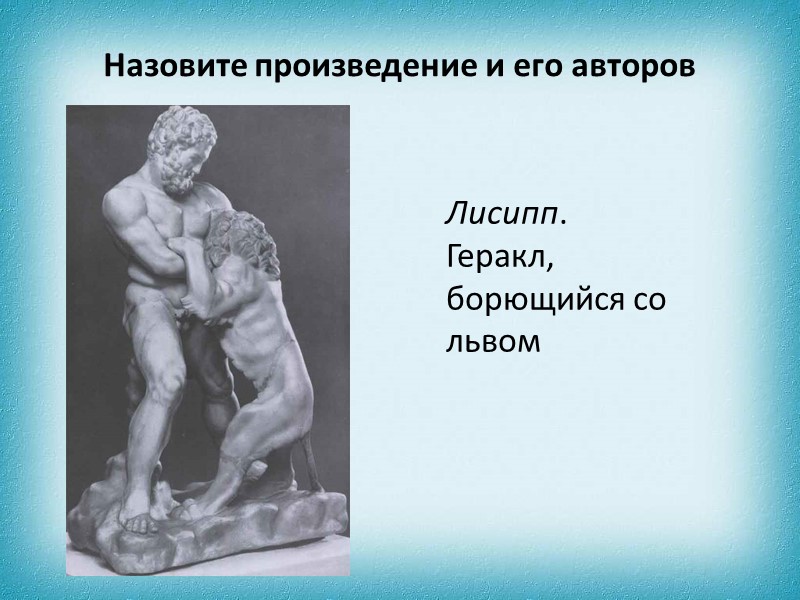 Назовите произведение и его авторов

Лисипп. Геракл, борющийся со львом